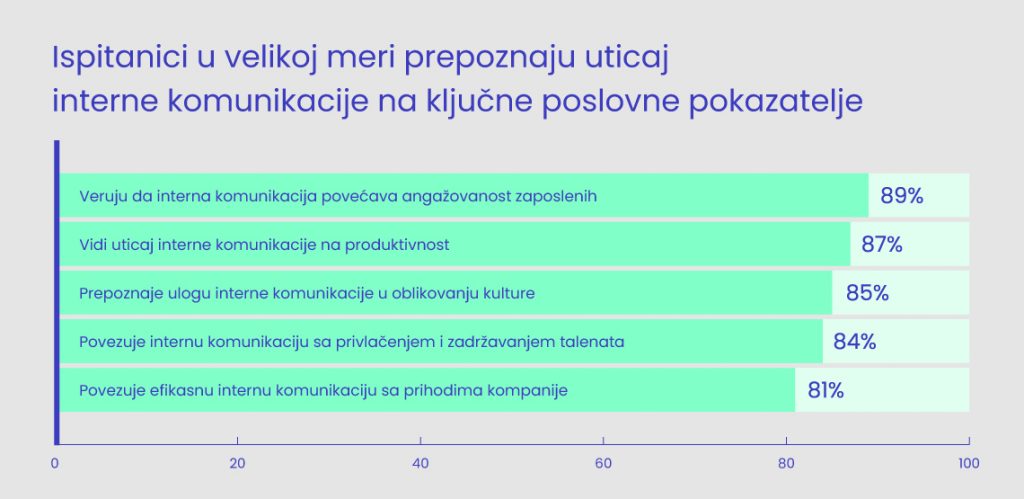 Ispitanici u velikoj meri prepoznaju uticaj interne komunikacije na ključne poslovne pokazatelje

Veruju da interna komunikacija povećava angažovanost zaposlenih 89%

Vidi uticaj interne komunikacije na produktivnost 87%

Prepoznaje ulogu interne komunikacije u oblikovanju kulture 85%

Povezuje internu komunikaciju sa privlačenjem i zadržavanjem talenata 84%

Povezuje efikasnu internu komunikaciju sa prihodima kompanije 81%

0 20 40 60 80 100